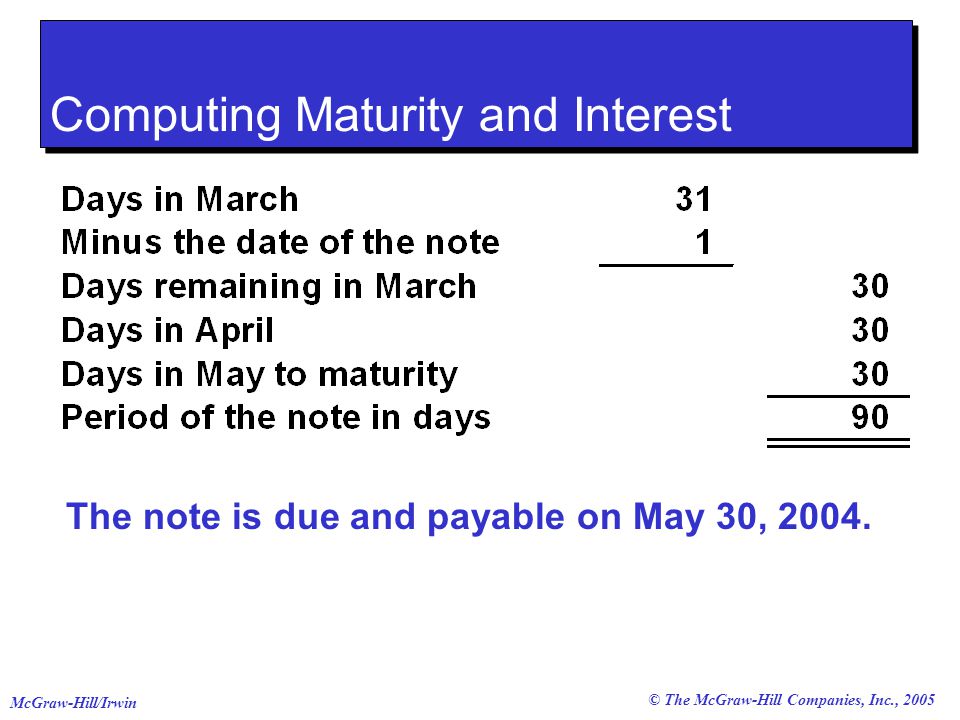 Computing Maturity and Interest

| | | |
|---|---|---|
| Days in March | 31 | |
| Minus the date of the note | 1 | |
| Days remaining in March | | 30 |
| Days in April | | 30 |
| Days in May to maturity | | 30 |
| Period of the note in days | | 90 |

The note is due and payable on May 30, 2004.

McGraw-Hill/Irwin

© The McGraw-Hill Companies, Inc., 2005